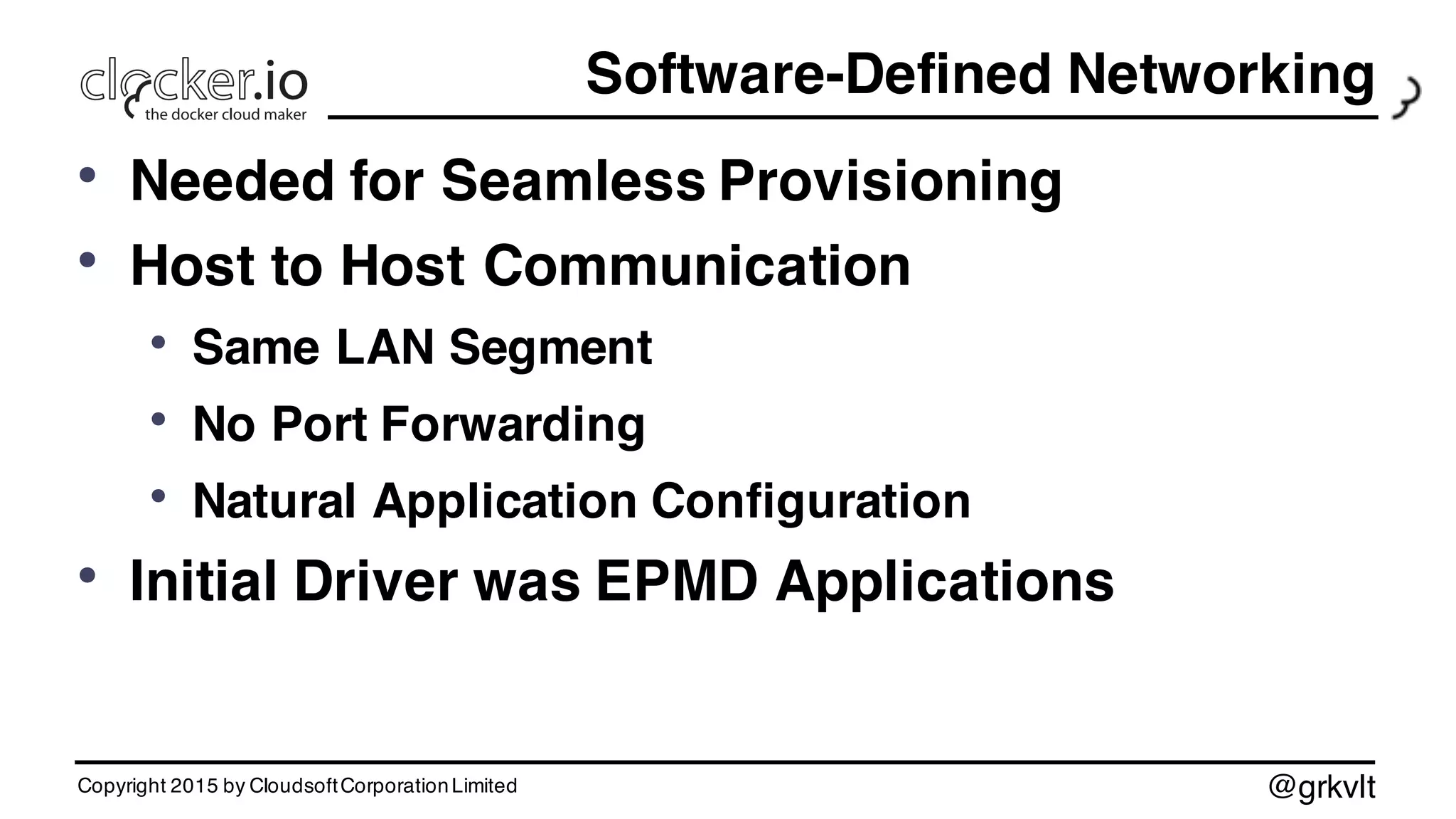 clocker.io
the docker cloud maker

Software-Defined Networking

• Needed for Seamless Provisioning
• Host to Host Communication
  • Same LAN Segment
  • No Port Forwarding
  • Natural Application Configuration
• Initial Driver was EPMD Applications

Copyright 2015 by Cloudsoft Corporation Limited

@grkvlt